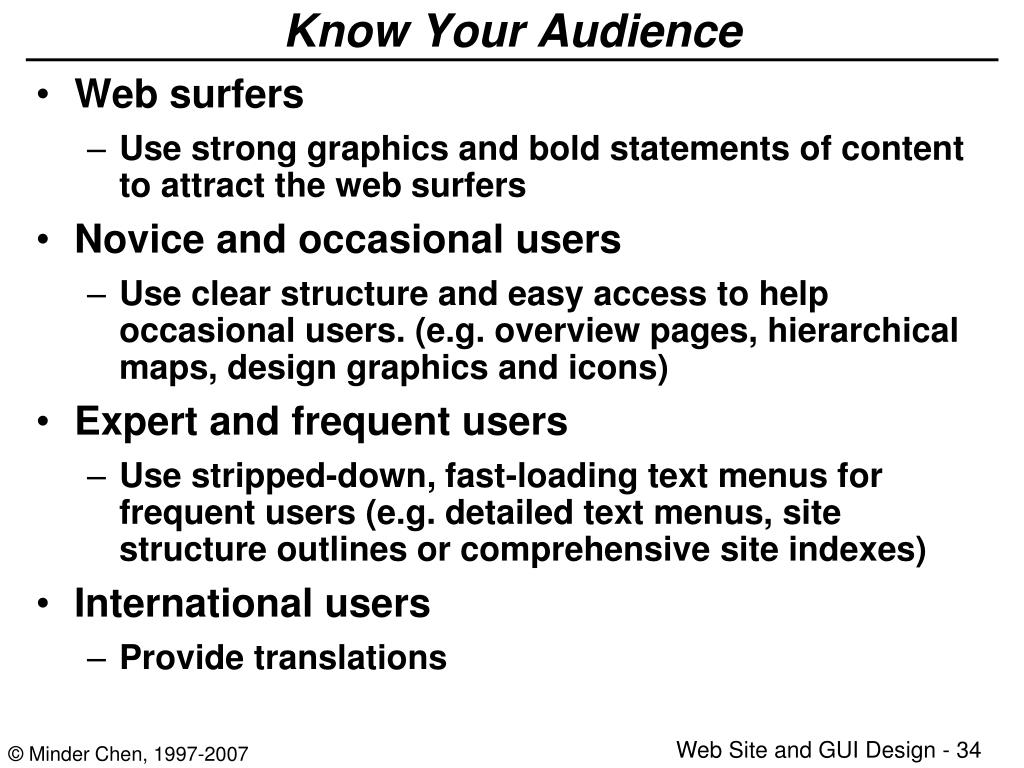 Know Your Audience

• Web surfers
– Use strong graphics and bold statements of content to attract the web surfers
• Novice and occasional users
– Use clear structure and easy access to help occasional users. (e.g. overview pages, hierarchical maps, design graphics and icons)
• Expert and frequent users
– Use stripped-down, fast-loading text menus for frequent users (e.g. detailed text menus, site structure outlines or comprehensive site indexes)
• International users
– Provide translations

© Minder Chen, 1997-2007

Web Site and GUI Design - 34